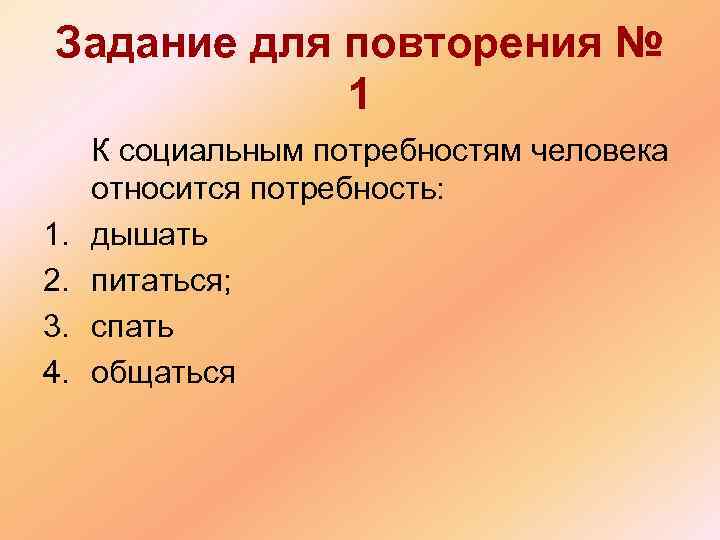 Задание для повторения № 1

К социальным потребностям человека относится потребность:

1. дышать
2. питаться;
3. спать
4. общаться